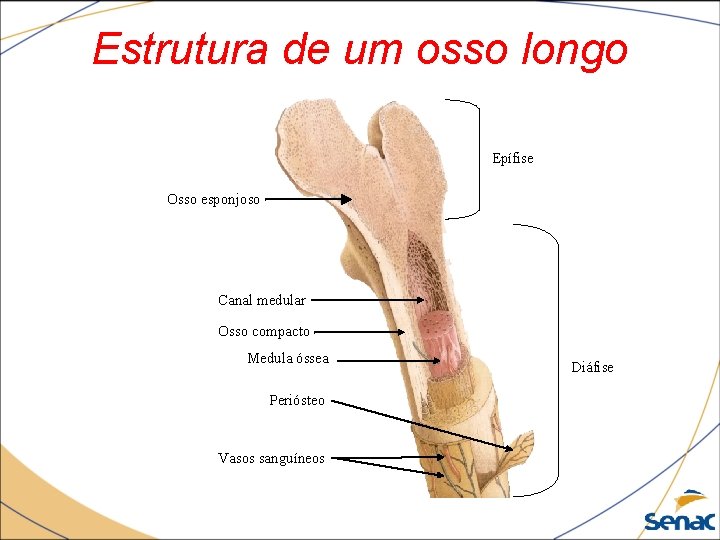 Estrutura de um osso longo

Epífise

Osso esponjoso

Canal medular

Osso compacto

Medula óssea

Diáfise

Periósteo

Vasos sanguíneos

Senac